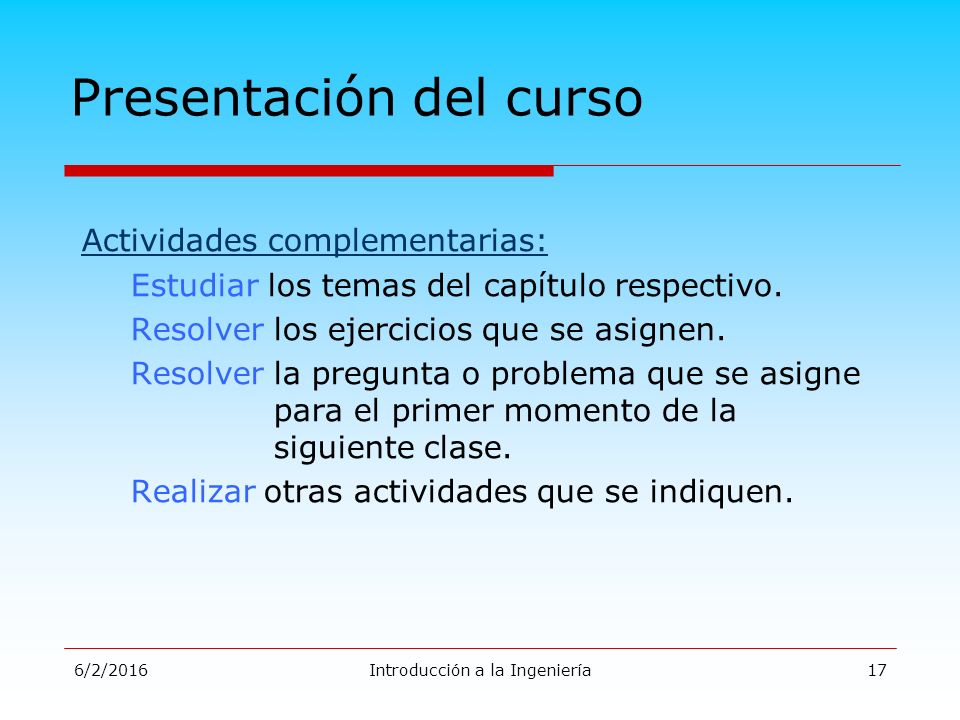 Presentación del curso

Actividades complementarias:

Estudiar los temas del capítulo respectivo.

Resolver los ejercicios que se asignen.

Resolver la pregunta o problema que se asigne para el primer momento de la siguiente clase.

Realizar otras actividades que se indiquen.

6/2/2016 Introducción a la Ingeniería 17